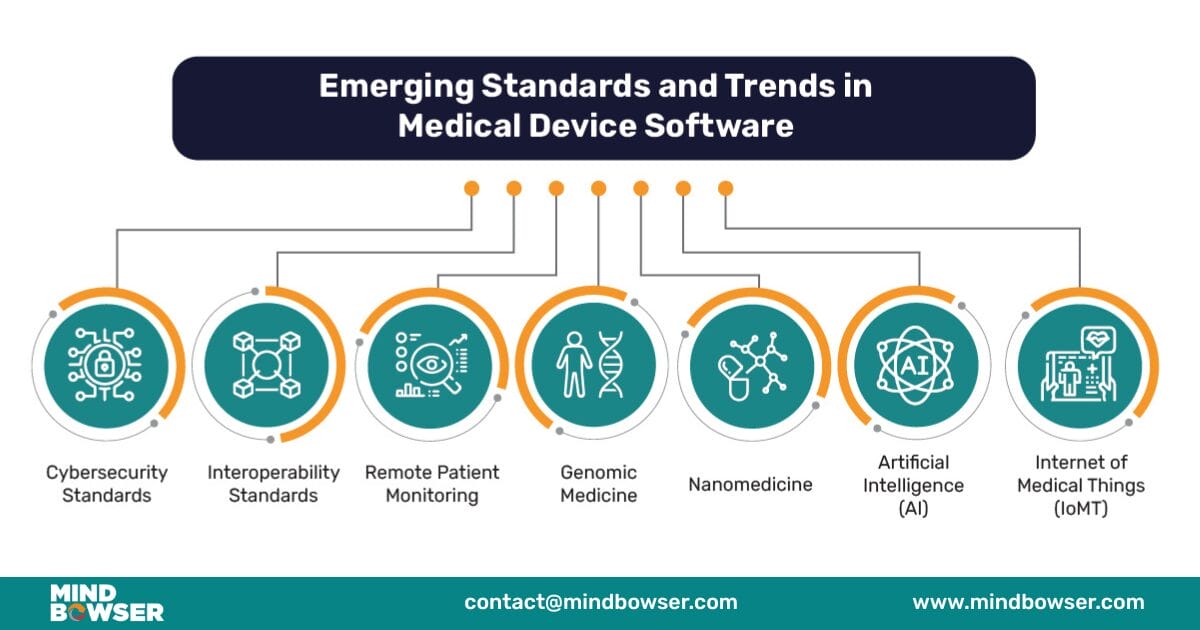 Emerging Standards and Trends in Medical Device Software

AI

Cybersecurity Standards

Interoperability Standards

Remote Patient Monitoring

Genomic Medicine

Nanomedicine

Artificial Intelligence (AI)

Internet of Medical Things (IoMT)

MIND BOWSER

contact@mindbowser.com

www.mindbowser.com